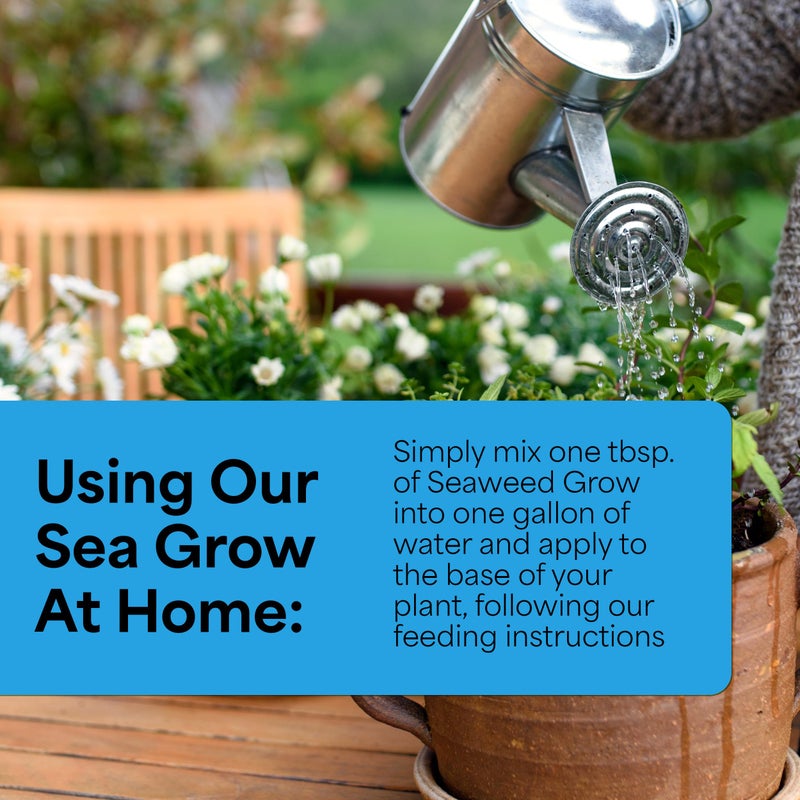 Using Our Sea Grow At Home:

Simply mix one tbsp. of Seaweed Grow into one gallon of water and apply to the base of your plant, following our feeding instructions